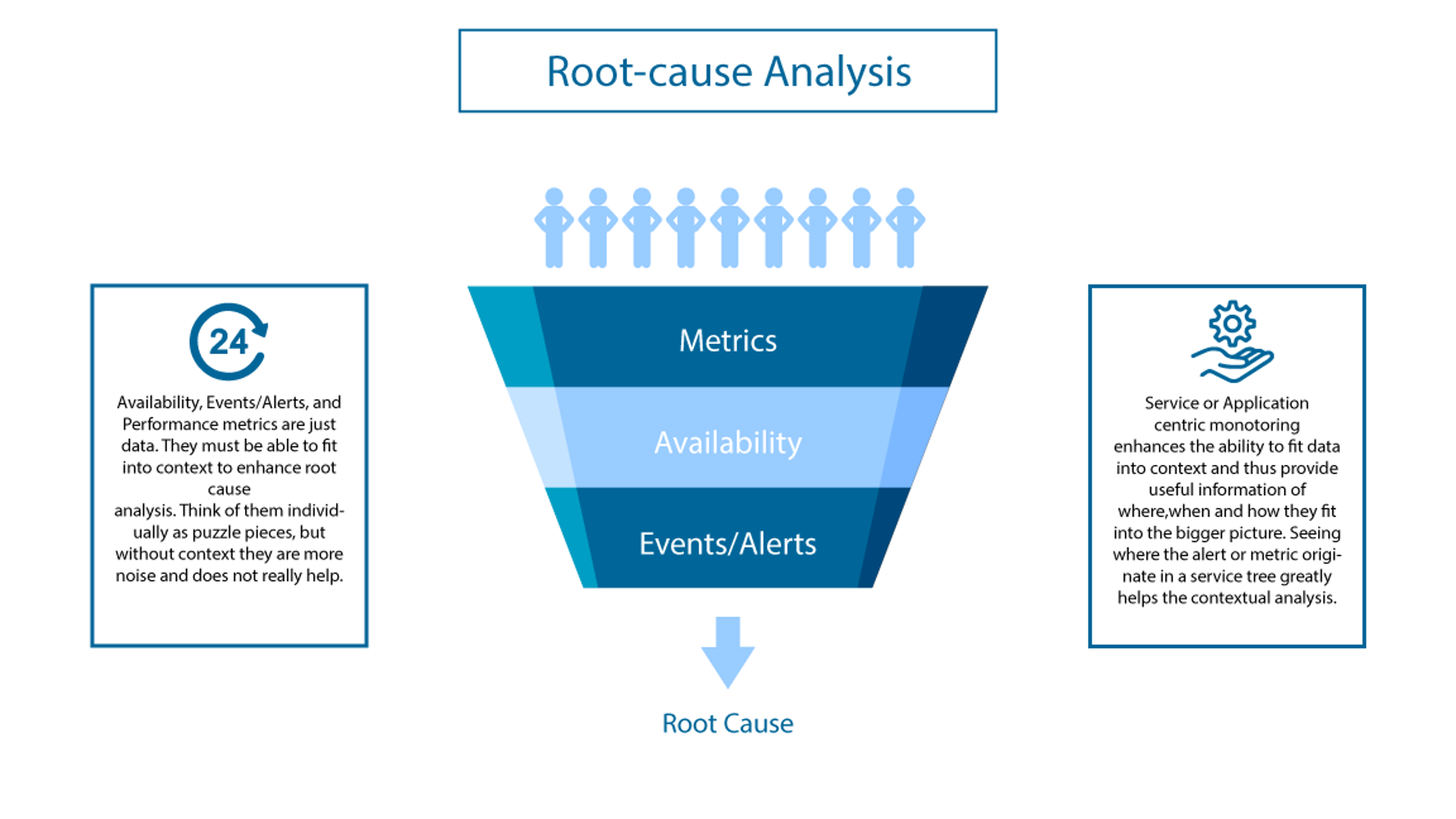 Root-cause Analysis

24

Availability, Events/Alerts, and Performance metrics are just data. They must be able to fit into context to enhance root cause analysis. Think of them individually as puzzle pieces, but without context they are more noise and does not really help.

Metrics

Availability

Events/Alerts

Root Cause

Service or Application centric monotoring enhances the ability to fit data into context and thus provide useful information of where,when and how they fit into the bigger picture. Seeing where the alert or metric originate in a service tree greatly helps the contextual analysis.